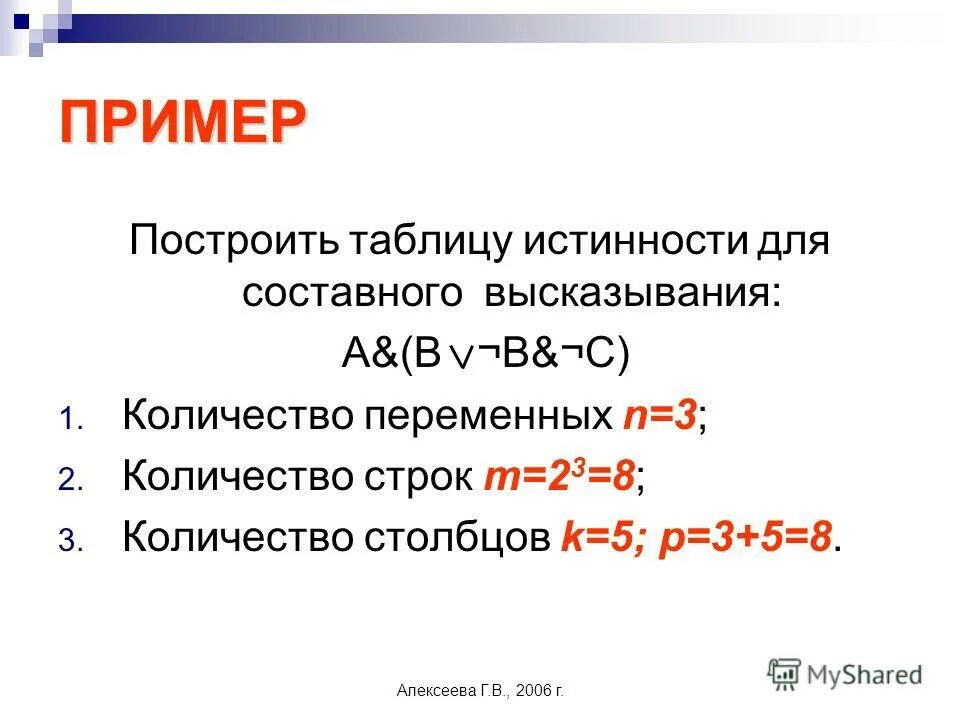 ПРИМЕР

Построить таблицу истинности для составного высказывания:

$A\&(B \vee \neg B\&\neg C)$

1. Количество переменных $n=3$;
2. Количество строк $m=2^3=8$;
3. Количество столбцов $k=5$; $p=3+5=8$.

Алексеева Г.В., 2006 г.

MyShared